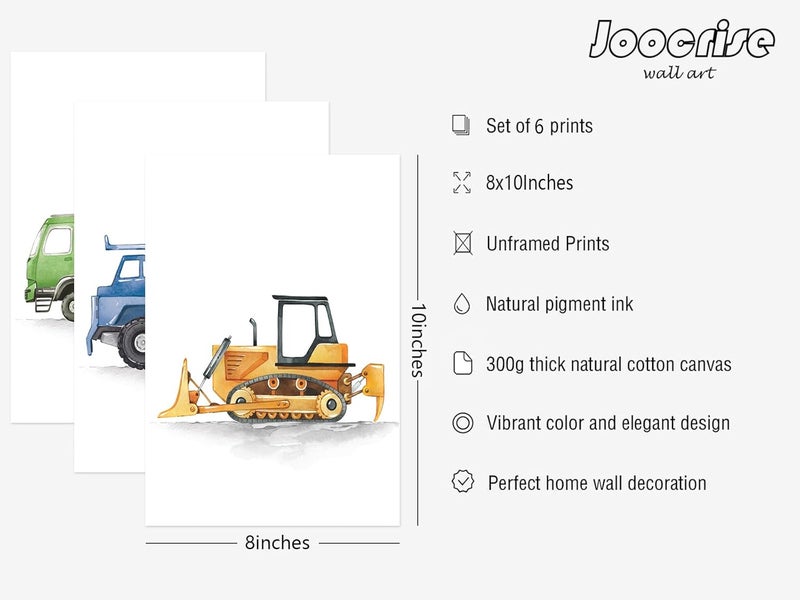 Joocrise
wall art

Set of 6 prints

8x10Inches

Unframed Prints

Natural pigment ink

300g thick natural cotton canvas

Vibrant color and elegant design

Perfect home wall decoration

10inches

8inches